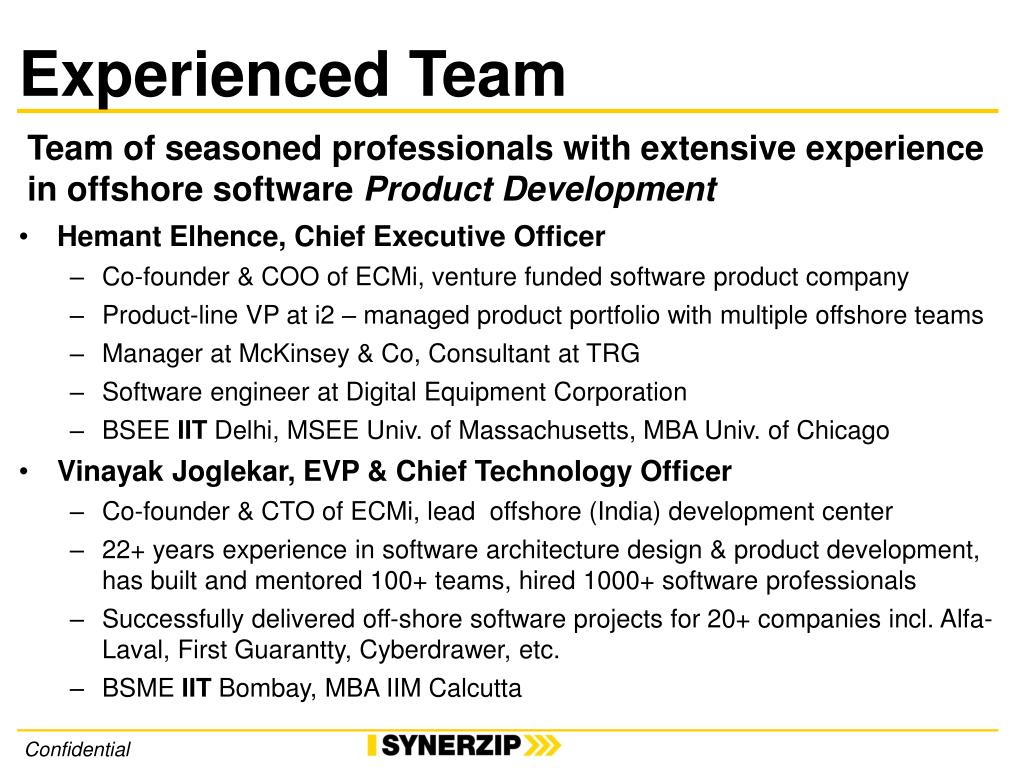 Experienced Team

Team of seasoned professionals with extensive experience in offshore software Product Development

• Hemant Elhence, Chief Executive Officer
– Co-founder & COO of ECMi, venture funded software product company
– Product-line VP at i2 – managed product portfolio with multiple offshore teams
– Manager at McKinsey & Co, Consultant at TRG
– Software engineer at Digital Equipment Corporation
– BSEE IIT Delhi, MSEE Univ. of Massachusetts, MBA Univ. of Chicago

• Vinayak Joglekar, EVP & Chief Technology Officer
– Co-founder & CTO of ECMi, lead offshore (India) development center
– 22+ years experience in software architecture design & product development, has built and mentored 100+ teams, hired 1000+ software professionals
– Successfully delivered off-shore software projects for 20+ companies incl. Alfa-Laval, First Guarantty, Cyberdrawer, etc.
– BSME IIT Bombay, MBA IIM Calcutta

Confidential

SYNERZIP